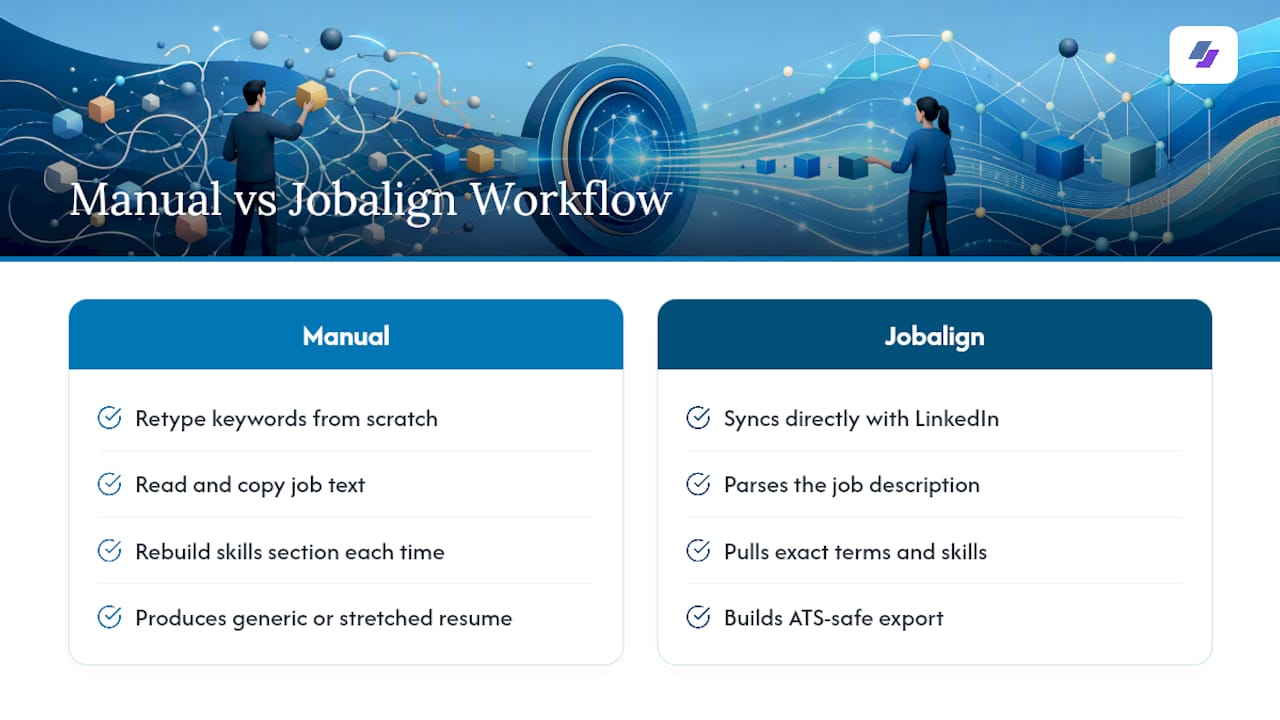 Manual vs Jobalign Workflow

Manual

Retype keywords from scratch

Read and copy job text

Rebuild skills section each time

Produces generic or stretched resume

Jobalign

Syncs directly with LinkedIn

Parses the job description

Pulls exact terms and skills

Builds ATS-safe export